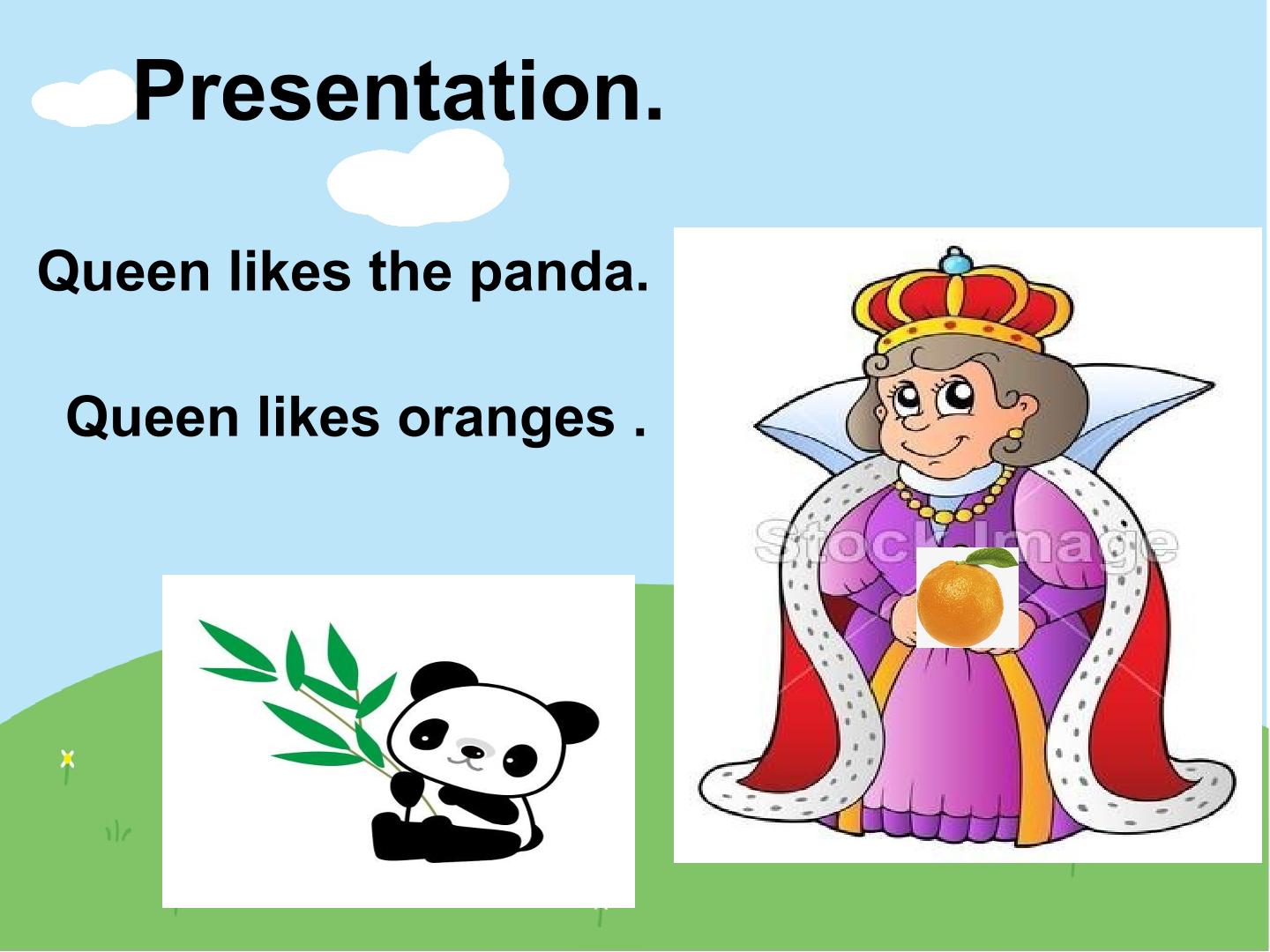 Presentation.

Queen likes the panda.

Queen likes oranges .

Stock Image